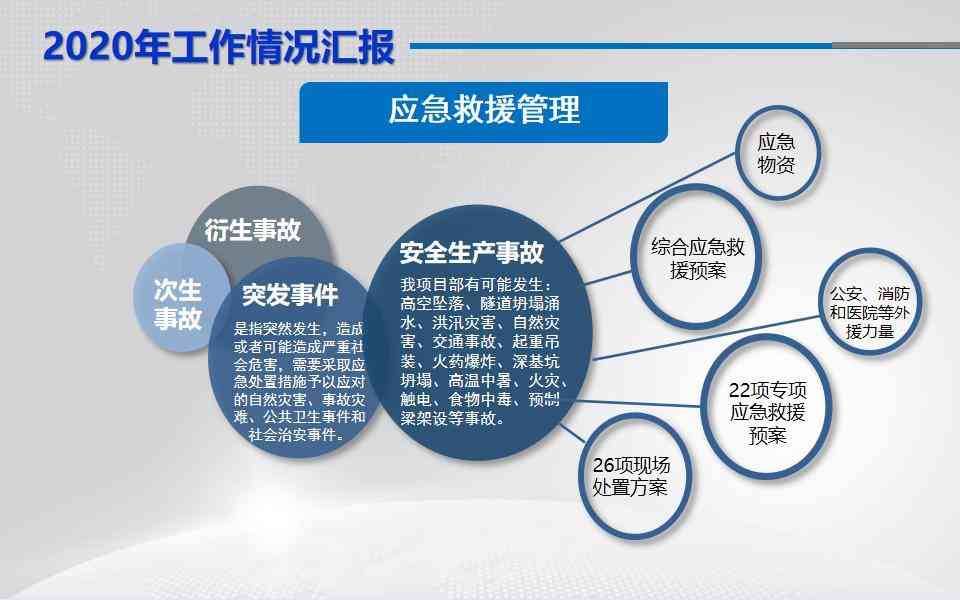 2020年工作情况汇报

应急救援管理

衍生事故

次生事故

突发事件

是指突然发生，造成或者可能造成严重社会危害，需要采取应急处置措施予以应对的自然灾害、事故灾难、公共卫生事件和社会治安事件。

安全生产事故

我项目部有可能发生：高空坠落、隧道坍塌涌水、洪汛灾害、自然灾害、交通事故、起重吊装、火药爆炸、深基坑坍塌、高温中暑、火灾、触电、食物中毒、预制梁架设等事故。

应急物资

综合应急救援预案

公安、消防和医院等外援力量

22项专项应急救援预案

26项现场处置方案